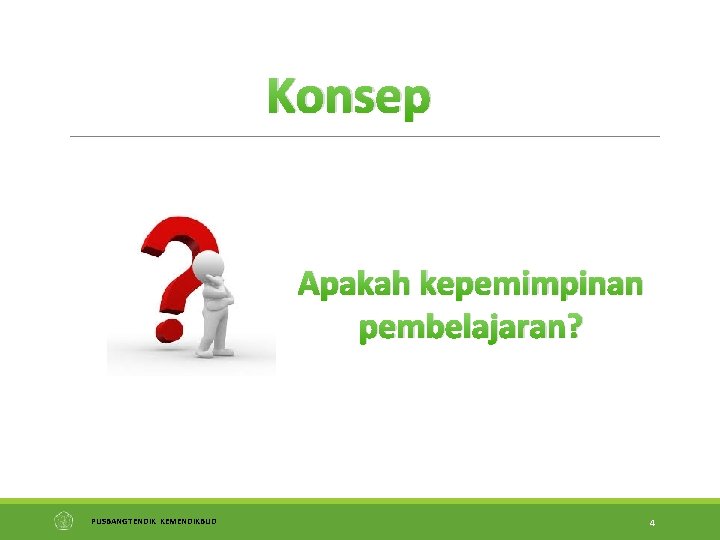 Konsep

Apakah kepemimpinan pembelajaran?

PUSBANGTENDIK KEMENDIKBUD

4